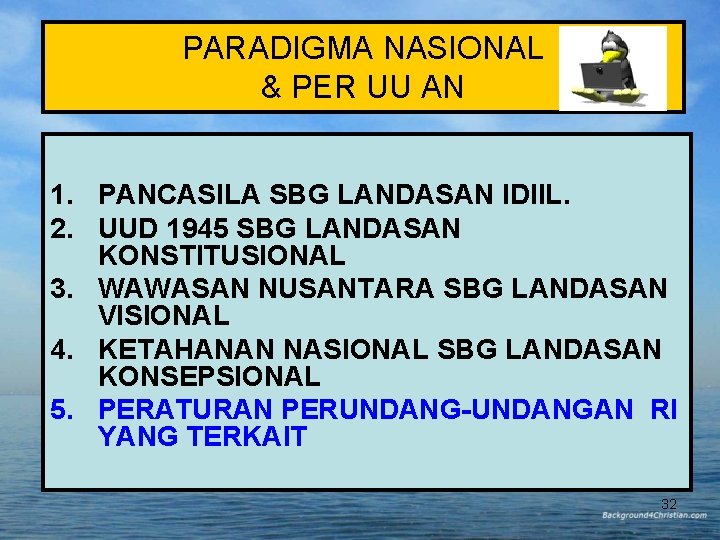 PARADIGMA NASIONAL & PER UU AN

1. PANCASILA SBG LANDASAN IDIIL.
2. UUD 1945 SBG LANDASAN KONSTITUSIONAL
3. WAWASAN NUSANTARA SBG LANDASAN VISIONAL
4. KETAHANAN NASIONAL SBG LANDASAN KONSEPSIONAL
5. PERATURAN PERUNDANG-UNDANGAN RI YANG TERKAIT

32

Background4Christian.com